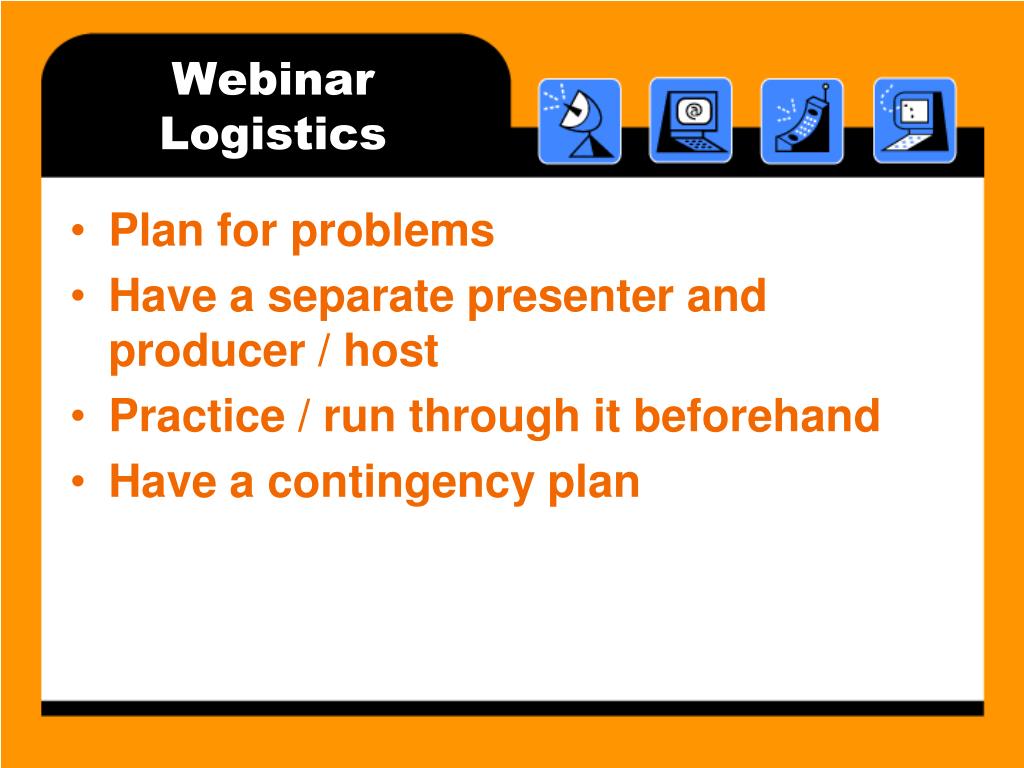 Webinar Logistics

• Plan for problems
• Have a separate presenter and producer / host
• Practice / run through it beforehand
• Have a contingency plan